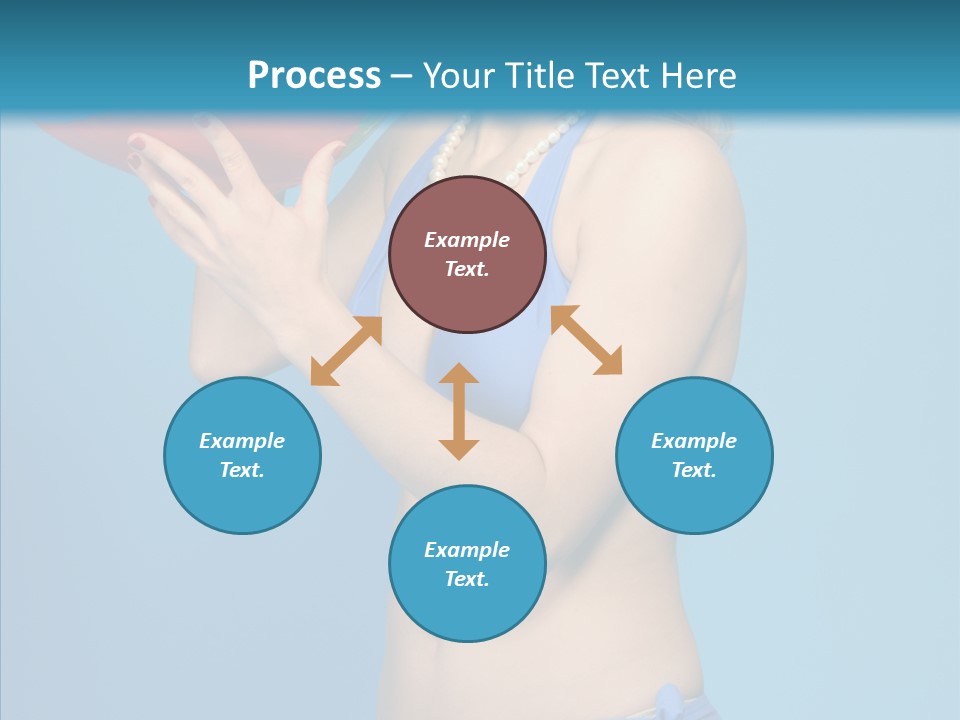 Process – Your Title Text Here

Example Text.

Example Text.

Example Text.

Example Text.